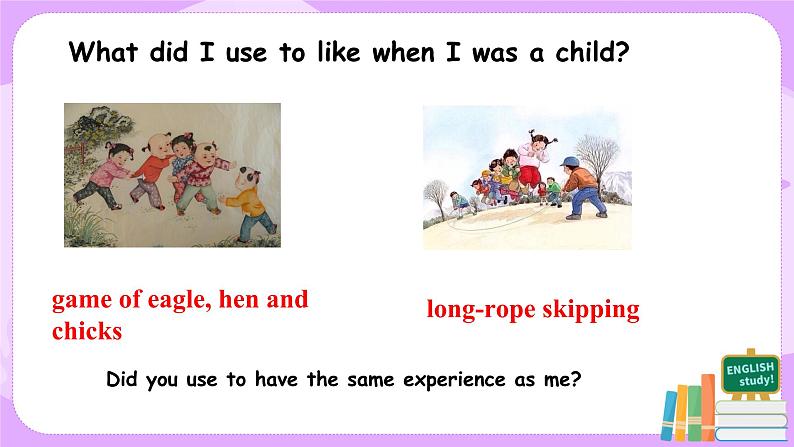 What did I use to like when I was a child?

game of eagle, hen and chicks

long-rope skipping

Did you use to have the same experience as me?

ENGLISH study!